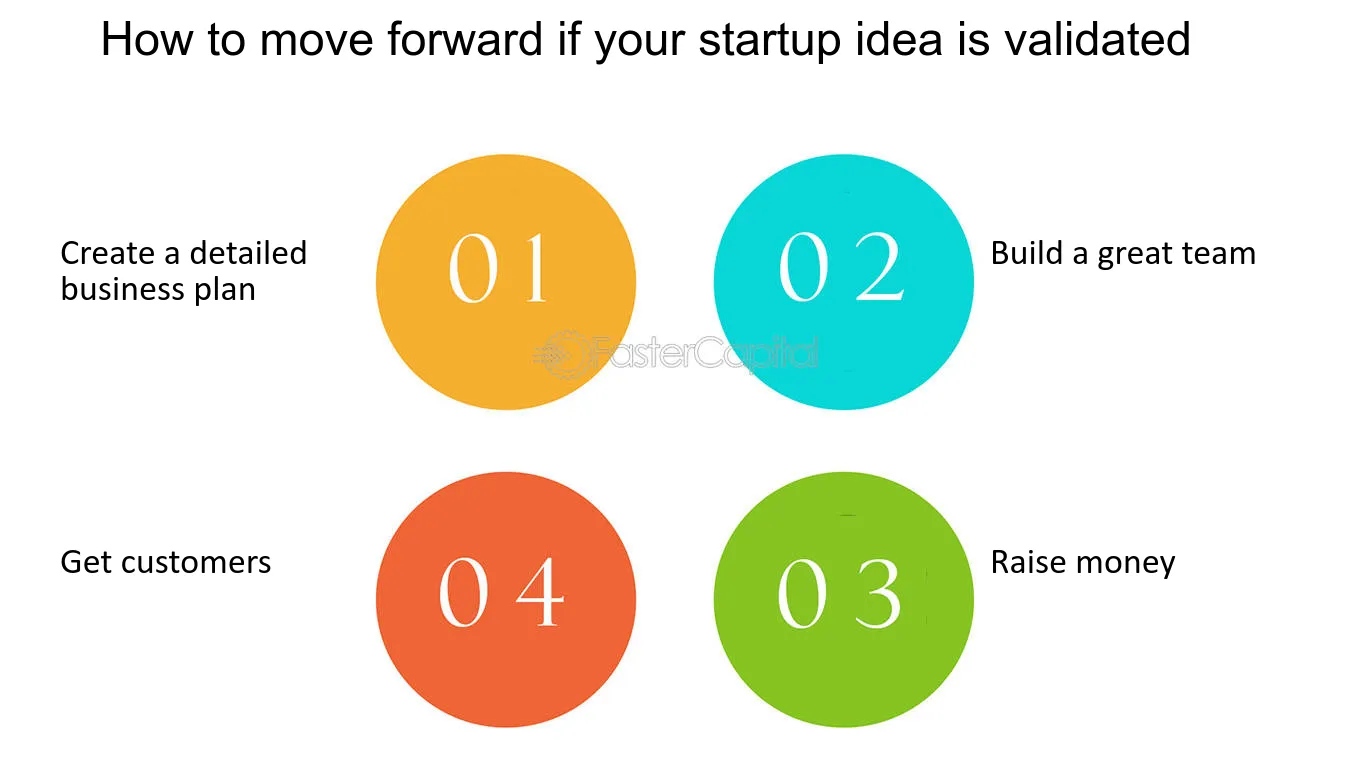 How to move forward if your startup idea is validated

Create a detailed business plan

01

02

Build a great team

Get customers

04

03

Raise money

FasterCapital